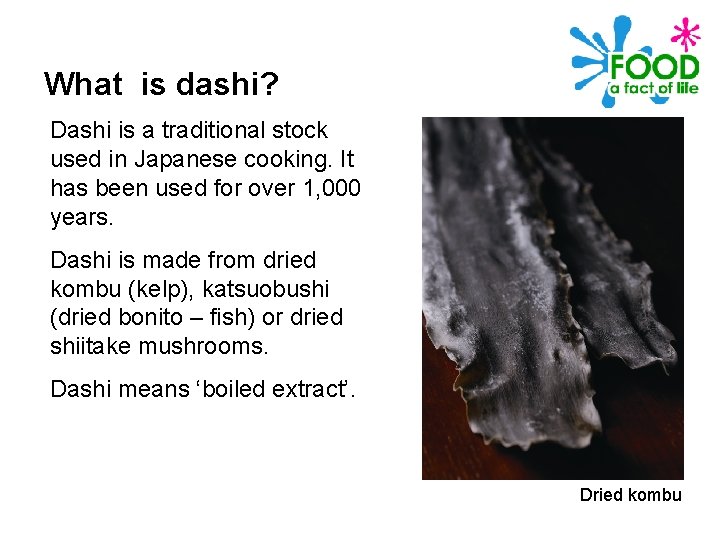 FOOD
a fact of life

What is dashi?

Dashi is a traditional stock used in Japanese cooking. It has been used for over 1,000 years.

Dashi is made from dried kombu (kelp), katsuobushi (dried bonito – fish) or dried shiitake mushrooms.

Dashi means ‘boiled extract’.

Dried kombu